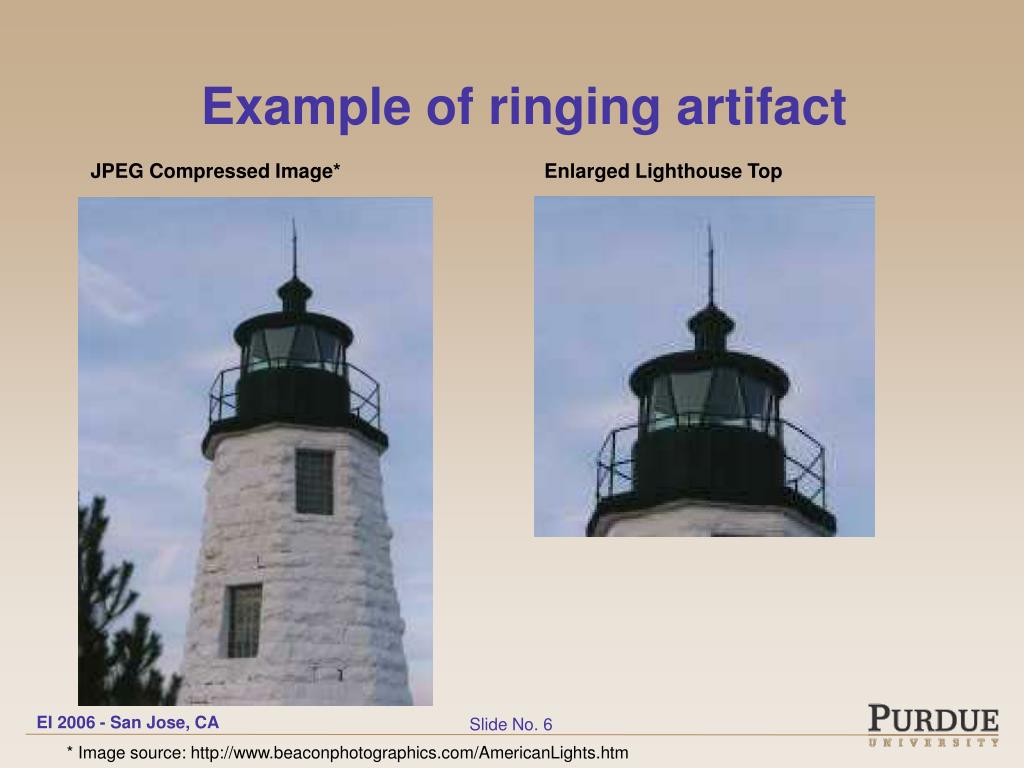 Example of ringing artifact

JPEG Compressed Image*

Enlarged Lighthouse Top

EI 2006 - San Jose, CA

Slide No. 6

PURDUE
UNIVERSITY

* Image source: http://www.beaconphotographics.com/AmericanLights.htm